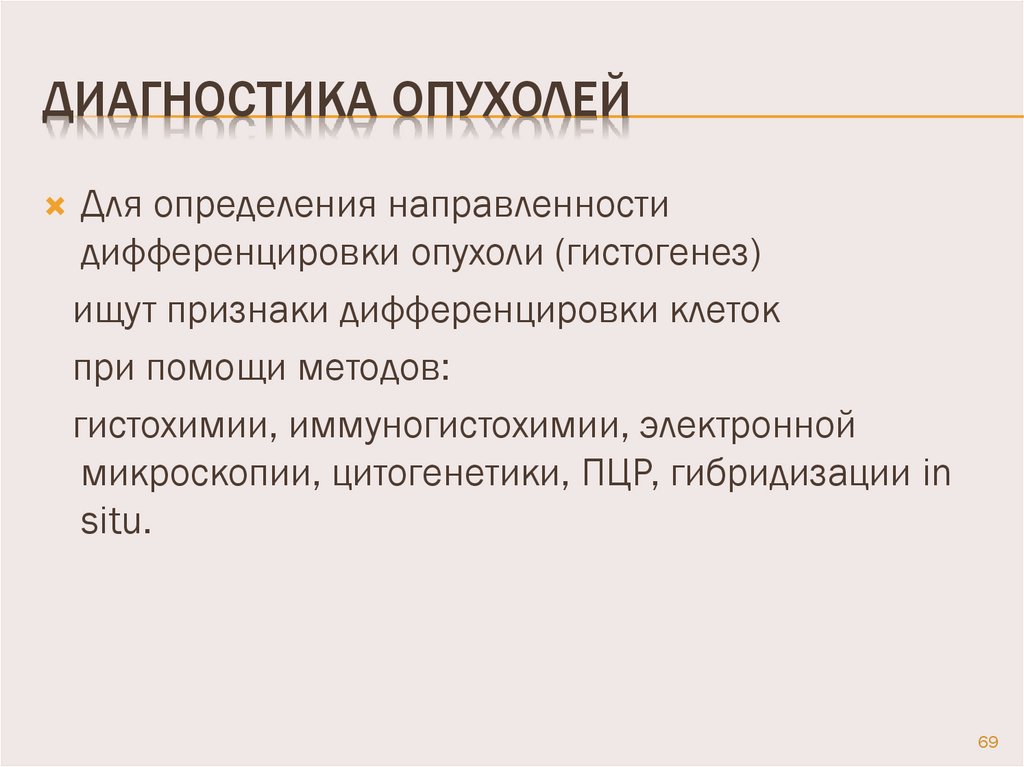 ДИАГНОСТИКА ОПУХОЛЕЙ

Для определения направленности дифференцировки опухоли (гистогенез)

ищут признаки дифференцировки клеток

при помощи методов:

гистохимии, иммуногистохимии, электронной микроскопии, цитогенетики, ПЦР, гибридизации in situ.

69